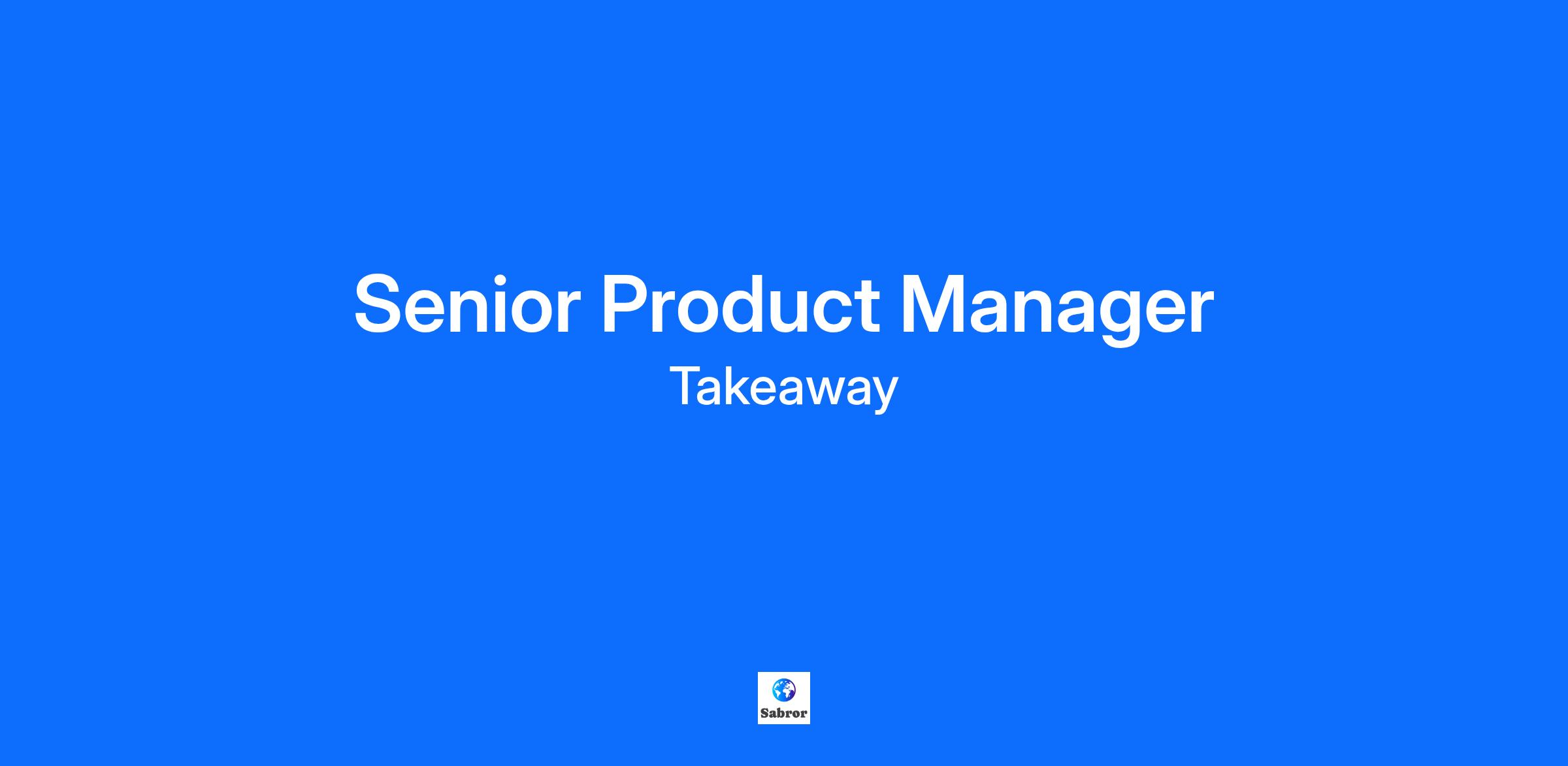 Senior Product Manager
Takeaway

Sabror